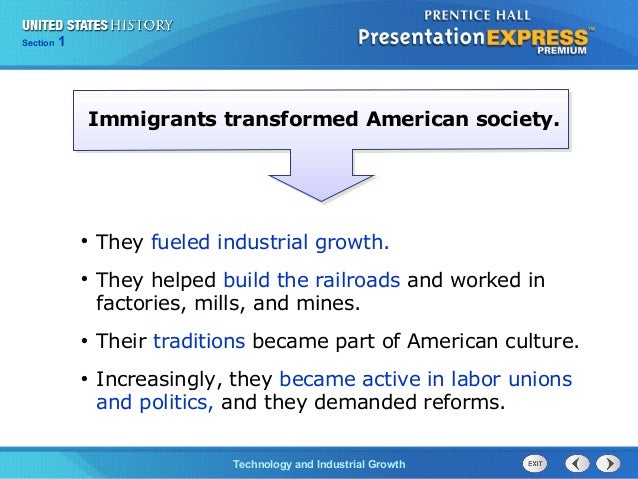 UNITED STATES HISTORY
Section 1

PRENTICE HALL
PresentationEXPRESS™
PREMIUM

Immigrants transformed American society.

• They fueled industrial growth.

• They helped build the railroads and worked in factories, mills, and mines.

• Their traditions became part of American culture.

• Increasingly, they became active in labor unions and politics, and they demanded reforms.

Technology and Industrial Growth

EXIT